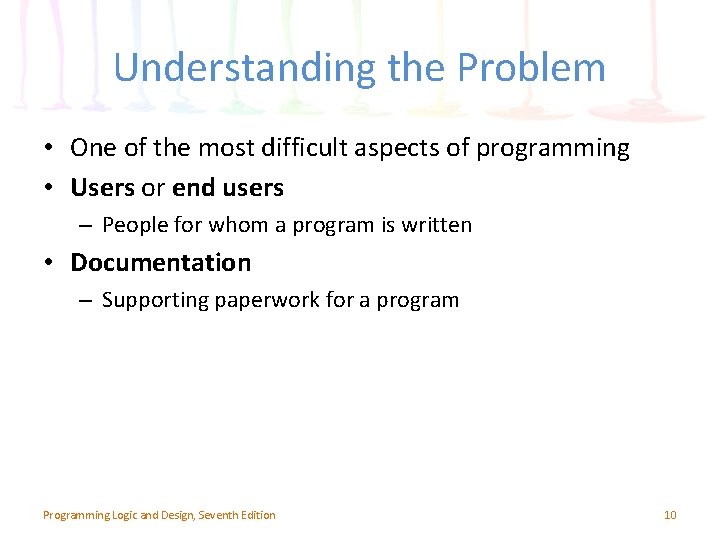 Understanding the Problem

• One of the most difficult aspects of programming
• Users or end users
– People for whom a program is written
• Documentation
– Supporting paperwork for a program

Programming Logic and Design, Seventh Edition

10